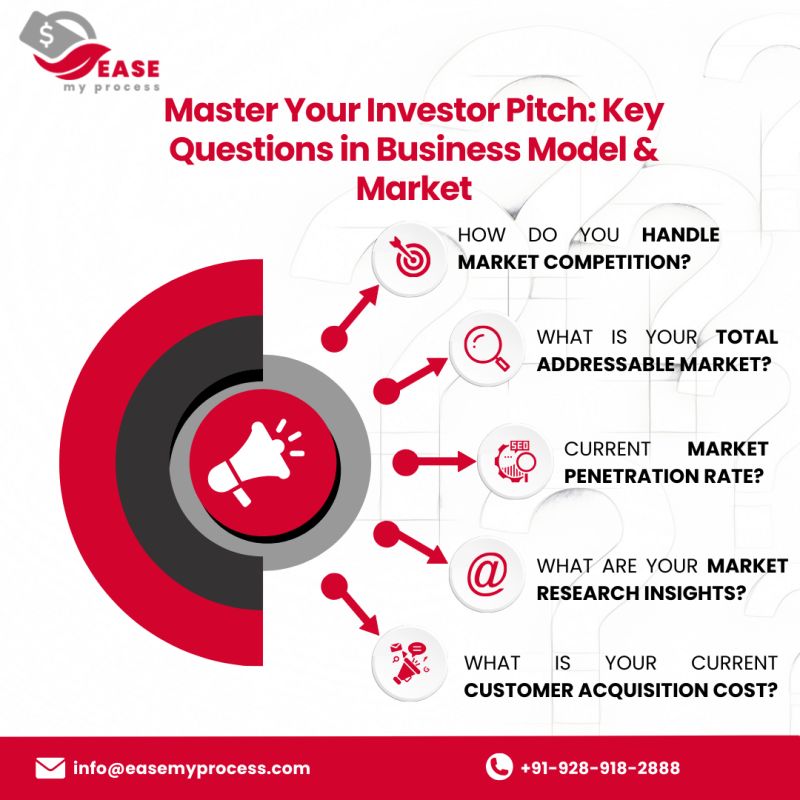 $
EASE
my process

Master Your Investor Pitch: Key Questions in Business Model & Market

HOW DO YOU HANDLE MARKET COMPETITION?

WHAT IS YOUR TOTAL ADDRESSABLE MARKET?

SEO

CURRENT MARKET PENETRATION RATE?

@

WHAT ARE YOUR MARKET RESEARCH INSIGHTS?

WHAT IS YOUR CURRENT CUSTOMER ACQUISITION COST?

info@easemyprocess.com

+91-928-918-2888